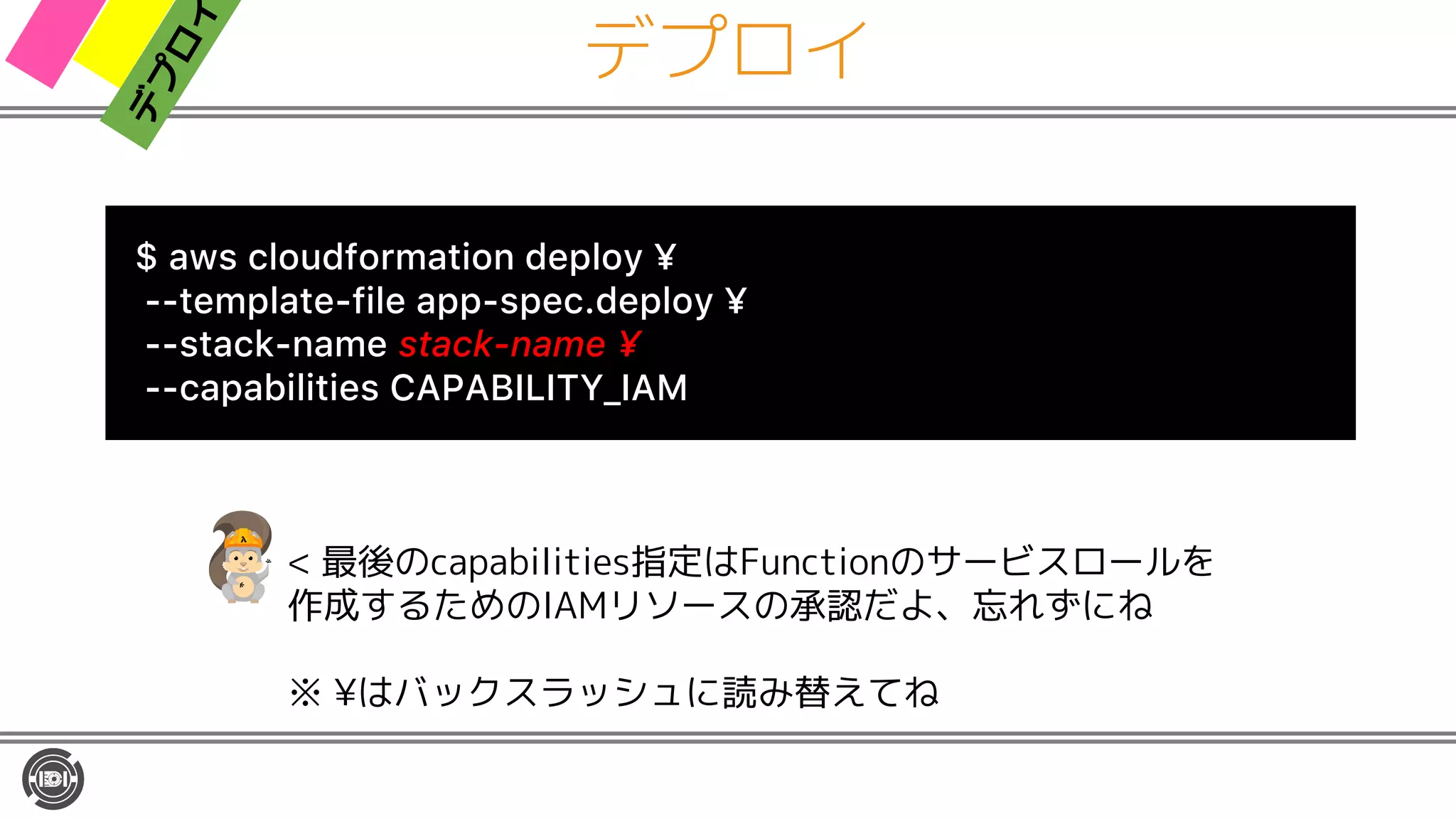 デプロイ

デプロイ

$ aws cloudformation deploy ¥
--template-file app-spec.deploy ¥
--stack-name stack-name ¥
--capabilities CAPABILITY_IAM

< 最後のcapabilities指定はFunctionのサービスロールを作成するためのIAMリソースの承認だよ、忘れずにね

※ ¥はバックスラッシュに読み替えてね